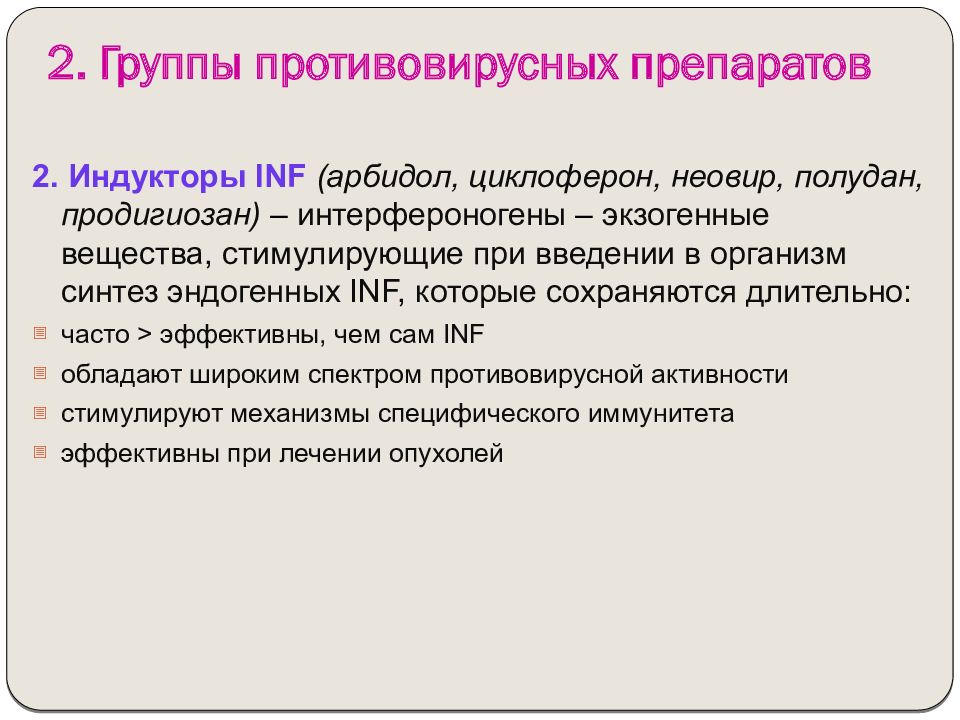 2. Группы противовирусных препаратов

2. Индукторы INF (арбидол, циклоферон, неовир, полудан, продигиозан) – интерфероногены – экзогенные вещества, стимулирующие при введении в организм синтез эндогенных INF, которые сохраняются длительно:

часто > эффективны, чем сам INF
обладают широким спектром противовирусной активности
стимулируют механизмы специфического иммунитета
эффективны при лечении опухолей